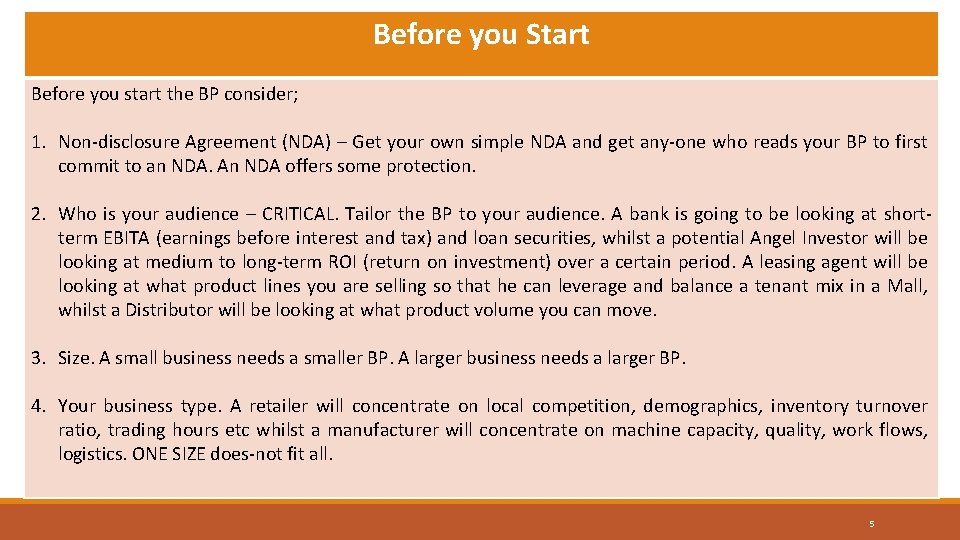 Before you Start

Before you start the BP consider;

1. Non-disclosure Agreement (NDA) – Get your own simple NDA and get any-one who reads your BP to first commit to an NDA. An NDA offers some protection.

2. Who is your audience – CRITICAL. Tailor the BP to your audience. A bank is going to be looking at short-term EBITA (earnings before interest and tax) and loan securities, whilst a potential Angel Investor will be looking at medium to long-term ROI (return on investment) over a certain period. A leasing agent will be looking at what product lines you are selling so that he can leverage and balance a tenant mix in a Mall, whilst a Distributor will be looking at what product volume you can move.

3. Size. A small business needs a smaller BP. A larger business needs a larger BP.

4. Your business type. A retailer will concentrate on local competition, demographics, inventory turnover ratio, trading hours etc whilst a manufacturer will concentrate on machine capacity, quality, work flows, logistics. ONE SIZE does-not fit all.

5